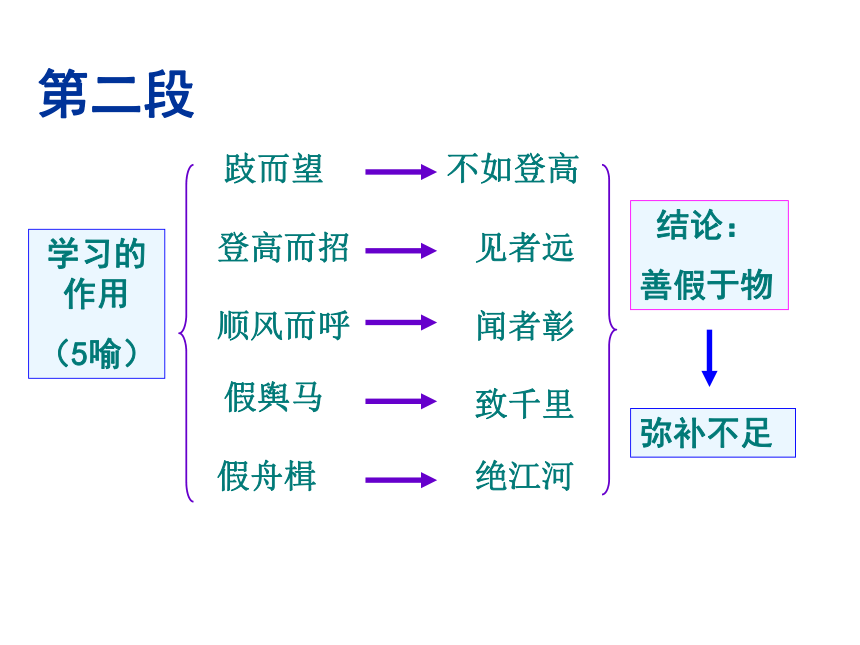 第二段

学习的作用
（5喻）

跂而望 → 不如登高
登高而招 → 见者远
顺风而呼 → 闻者彰
假舆马 → 致千里
假舟楫 → 绝江河

结论：
善假于物

弥补不足